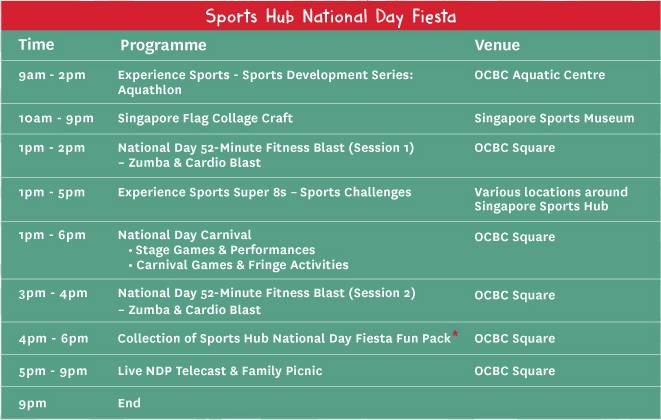 Sports Hub National Day Fiesta

| Time | Programme | Venue |
|---|---|---|
| 9am - 2pm | Experience Sports - Sports Development Series: Aquathlon | OCBC Aquatic Centre |
| 10am - 9pm | Singapore Flag Collage Craft | Singapore Sports Museum |
| 1pm - 2pm | National Day 52-Minute Fitness Blast (Session 1) – Zumba & Cardio Blast | OCBC Square |
| 1pm - 5pm | Experience Sports Super 8s – Sports Challenges | Various locations around Singapore Sports Hub |
| 1pm - 6pm | National Day Carnival • Stage Games & Performances • Carnival Games & Fringe Activities | OCBC Square |
| 3pm - 4pm | National Day 52-Minute Fitness Blast (Session 2) – Zumba & Cardio Blast | OCBC Square |
| 4pm - 6pm | Collection of Sports Hub National Day Fiesta Fun Pack* | OCBC Square |
| 5pm - 9pm | Live NDP Telecast & Family Picnic | OCBC Square |
| 9pm | End | |